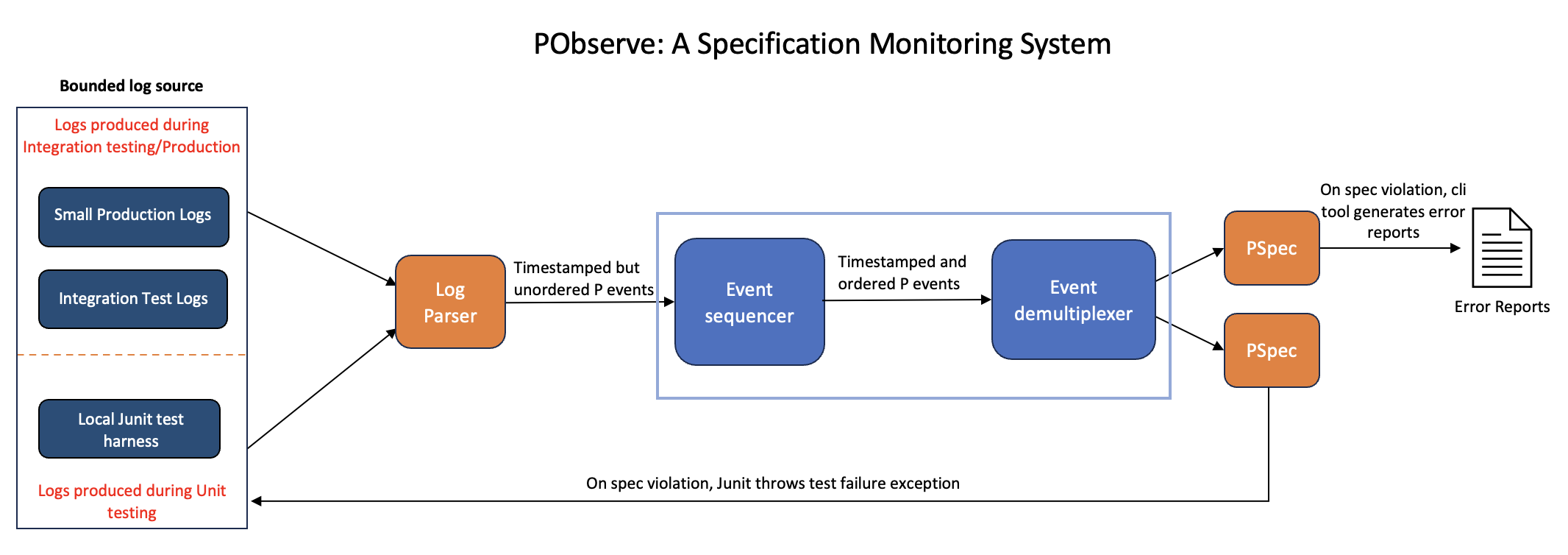 PObserve: A Specification Monitoring System

Bounded log source

Logs produced during Integration testing/Production

Small Production Logs

Integration Test Logs

Local Junit test harness

Logs produced during Unit testing

Log Parser

Timestamped but unordered P events

Event sequencer

Timestamped and ordered P events

Event demultiplexer

PSpec

PSpec

On spec violation, cli tool generates error reports

Error Reports

On spec violation, Junit throws test failure exception